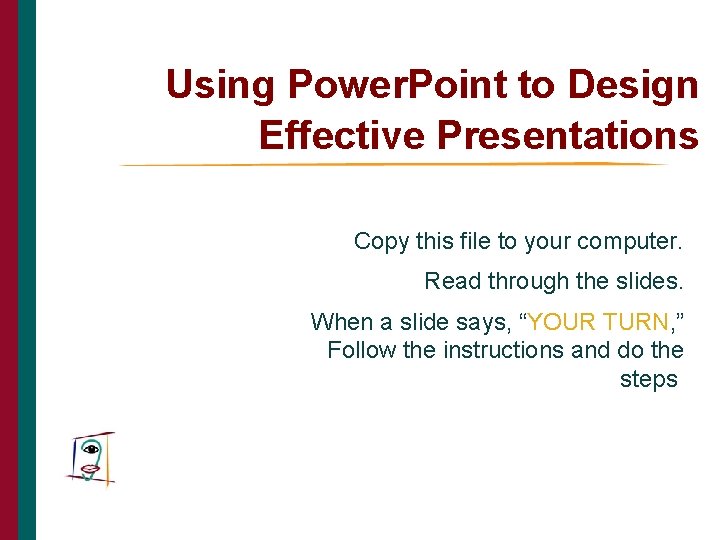 Using PowerPoint to Design Effective Presentations

Copy this file to your computer.

Read through the slides.

When a slide says, “YOUR TURN,” Follow the instructions and do the steps